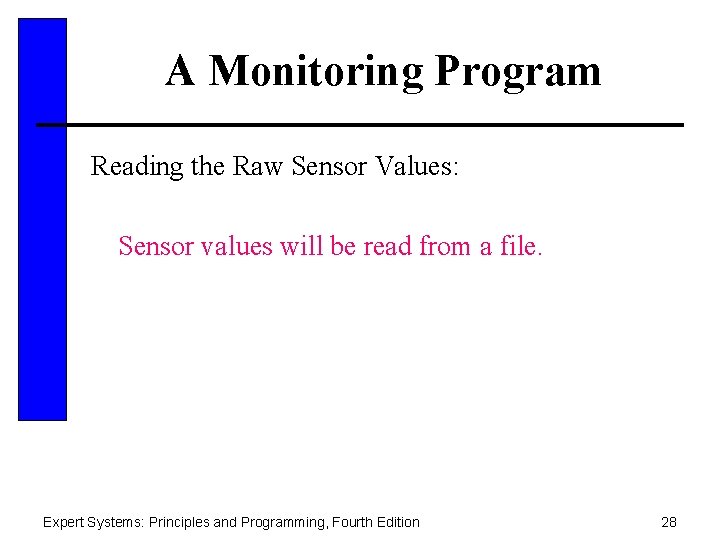 A Monitoring Program

Reading the Raw Sensor Values:

Sensor values will be read from a file.

Expert Systems: Principles and Programming, Fourth Edition

28